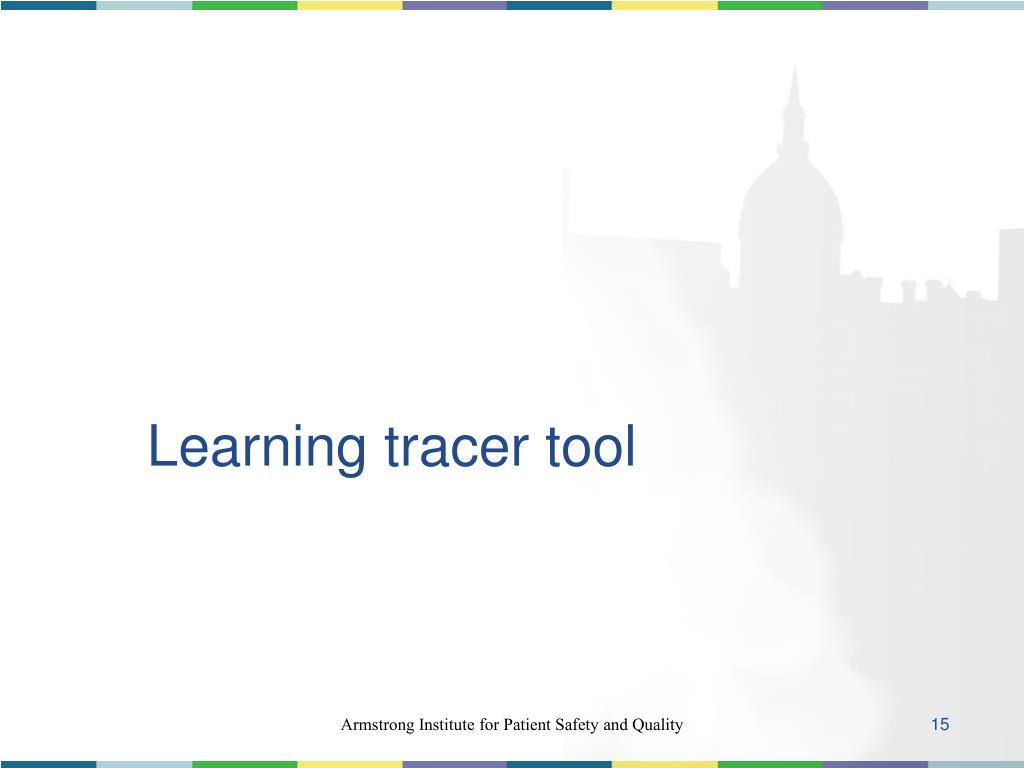 Learning tracer tool

Armstrong Institute for Patient Safety and Quality

15